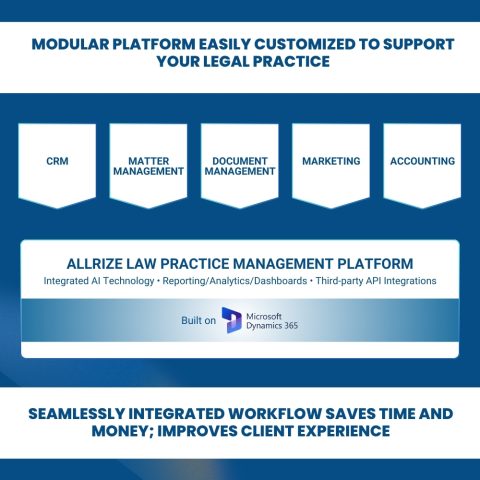 MODULAR PLATFORM EASILY CUSTOMIZED TO SUPPORT YOUR LEGAL PRACTICE

CRM

MATTER MANAGEMENT

DOCUMENT MANAGEMENT

MARKETING

ACCOUNTING

ALLRIZE LAW PRACTICE MANAGEMENT PLATFORM

Integrated AI Technology • Reporting/Analytics/Dashboards • Third-party API Integrations

Built on Microsoft Dynamics 365

SEAMLESSLY INTEGRATED WORKFLOW SAVES TIME AND MONEY; IMPROVES CLIENT EXPERIENCE